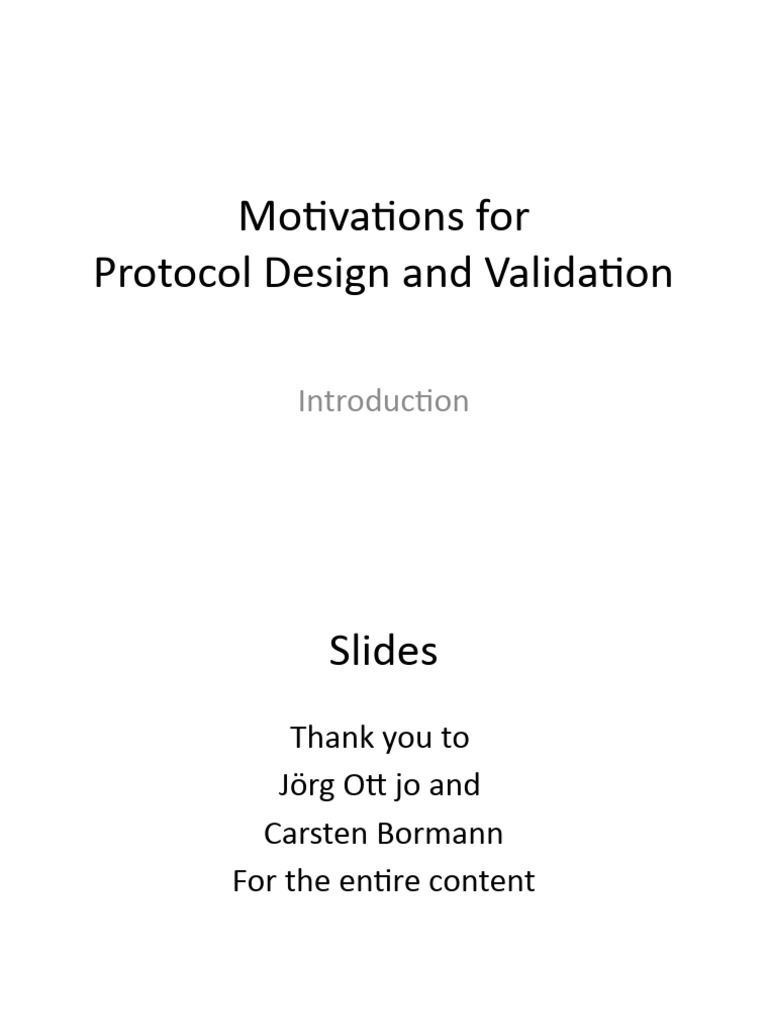 Motivations for
Protocol Design and Validation

Introduction

Slides

Thank you to
Jörg Ott jo and
Carsten Bormann
For the entire content